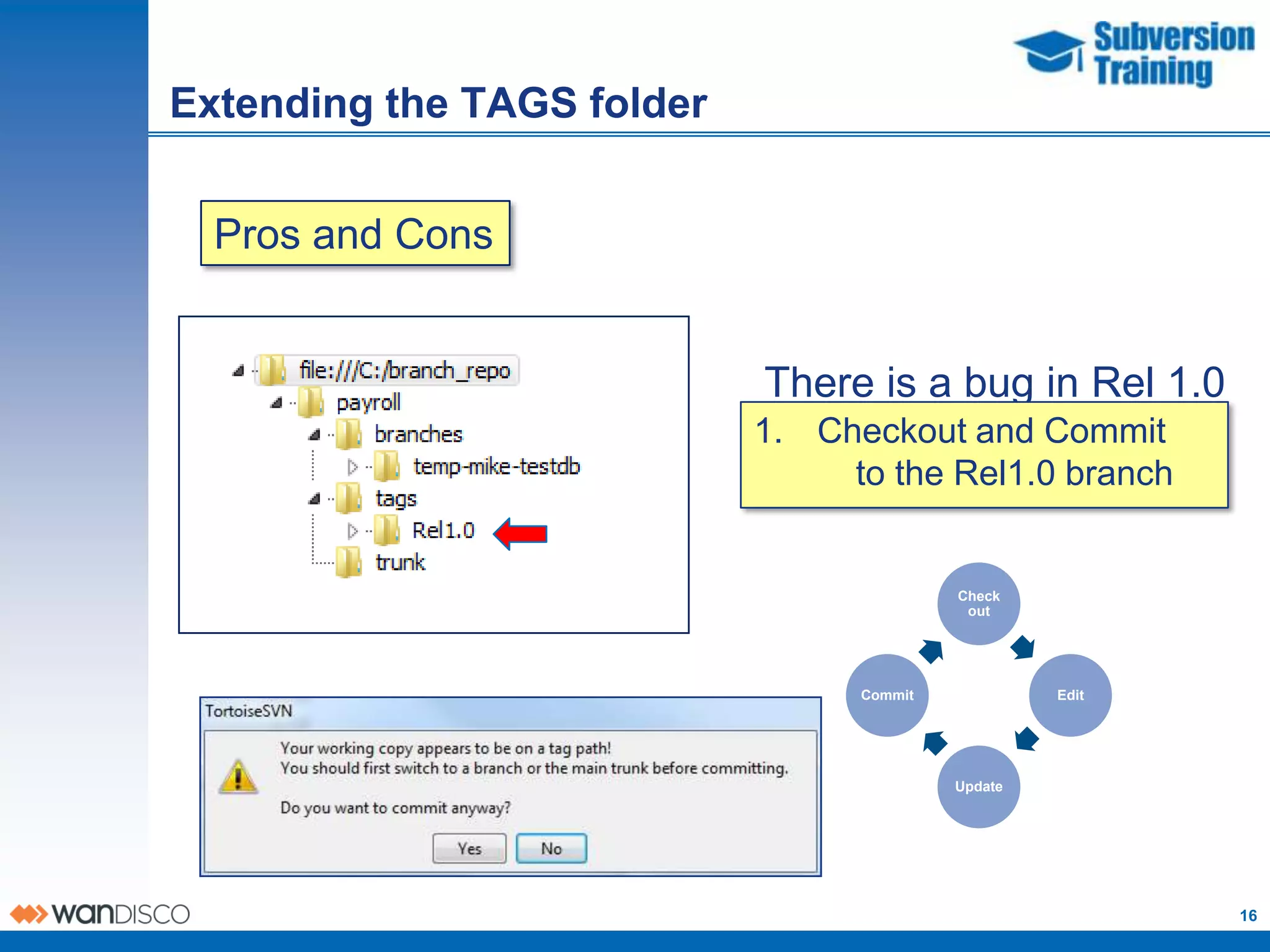 Subversion Training

Extending the TAGS folder

Pros and Cons

file:///C:/branch_repo
payroll
branches
temp-mike-testdb
tags
Rel1.0
trunk

There is a bug in Rel 1.0

1. Checkout and Commit to the Rel1.0 branch

Check out

Edit

Update

Commit

TortoiseSVN

Your working copy appears to be on a tag path!
You should first switch to a branch or the main trunk before committing.

Do you want to commit anyway?

Yes No

wanDISCO

16